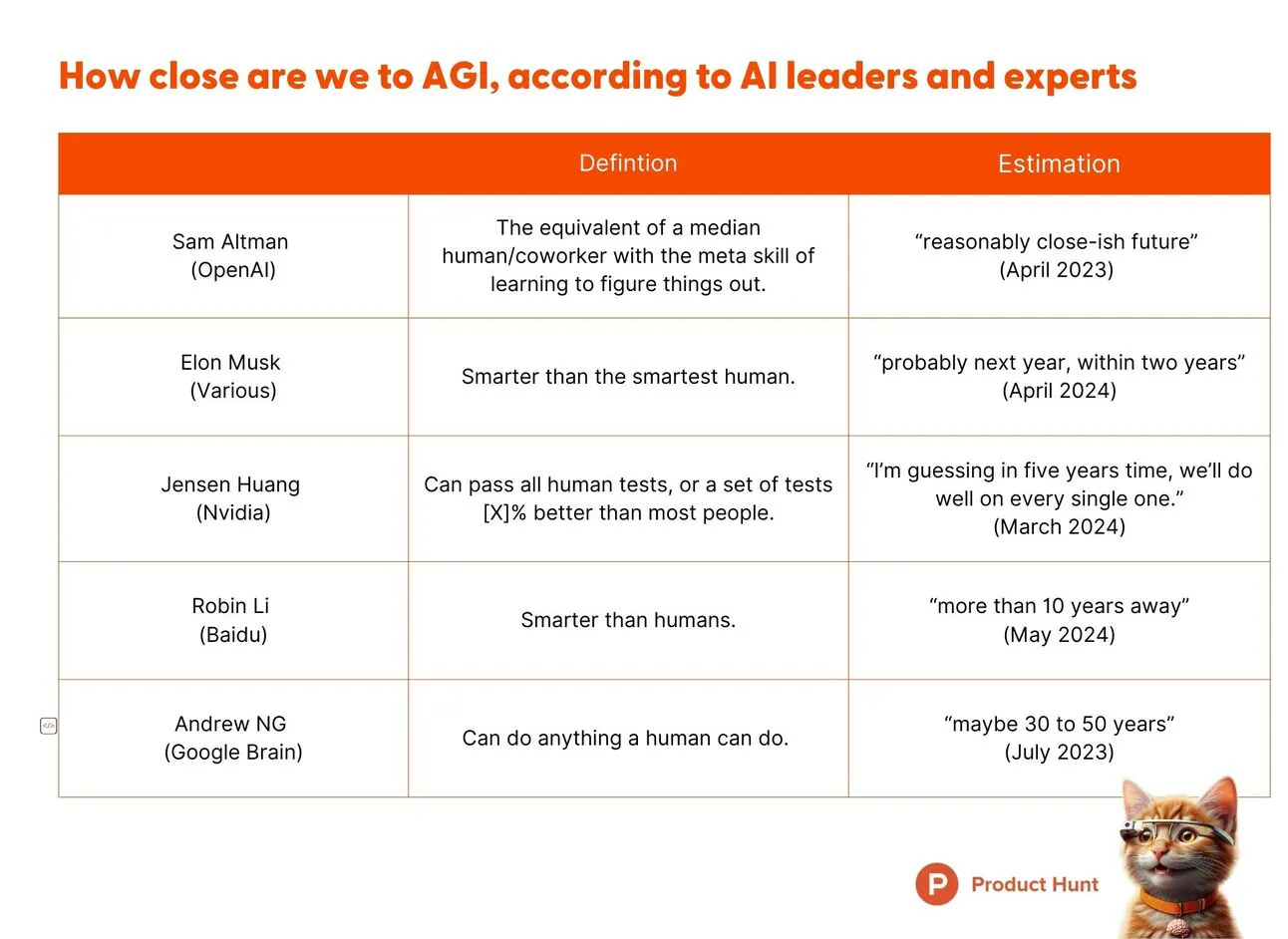 How close are we to AGI, according to AI leaders and experts

|  | Defintion | Estimation |
|---|---|---|
| Sam Altman (OpenAI) | The equivalent of a median human/coworker with the meta skill of learning to figure things out. | "reasonably close-ish future" (April 2023) |
| Elon Musk (Various) | Smarter than the smartest human. | "probably next year, within two years" (April 2024) |
| Jensen Huang (Nvidia) | Can pass all human tests, or a set of tests [X]% better than most people. | "I'm guessing in five years time, we'll do well on every single one." (March 2024) |
| Robin Li (Baidu) | Smarter than humans. | "more than 10 years away" (May 2024) |
| Andrew NG (Google Brain) | Can do anything a human can do. | "maybe 30 to 50 years" (July 2023) |

P Product Hunt